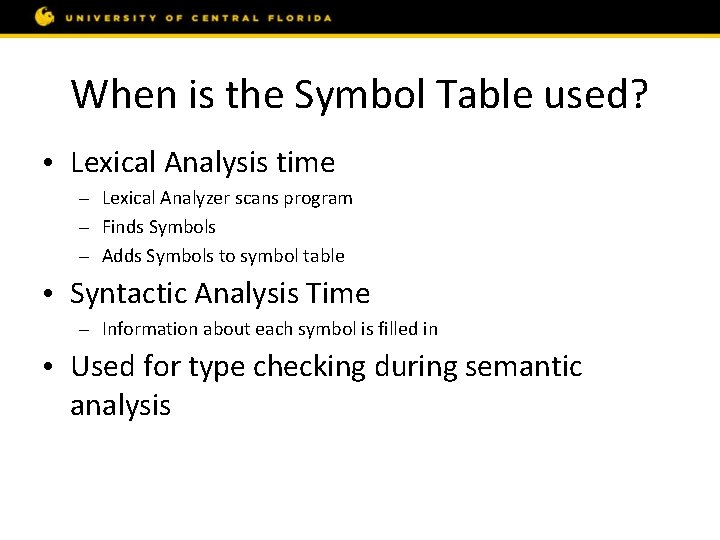 UNIVERSITY OF CENTRAL FLORIDA

When is the Symbol Table used?

• Lexical Analysis time
– Lexical Analyzer scans program
– Finds Symbols
– Adds Symbols to symbol table

• Syntactic Analysis Time
– Information about each symbol is filled in

• Used for type checking during semantic analysis